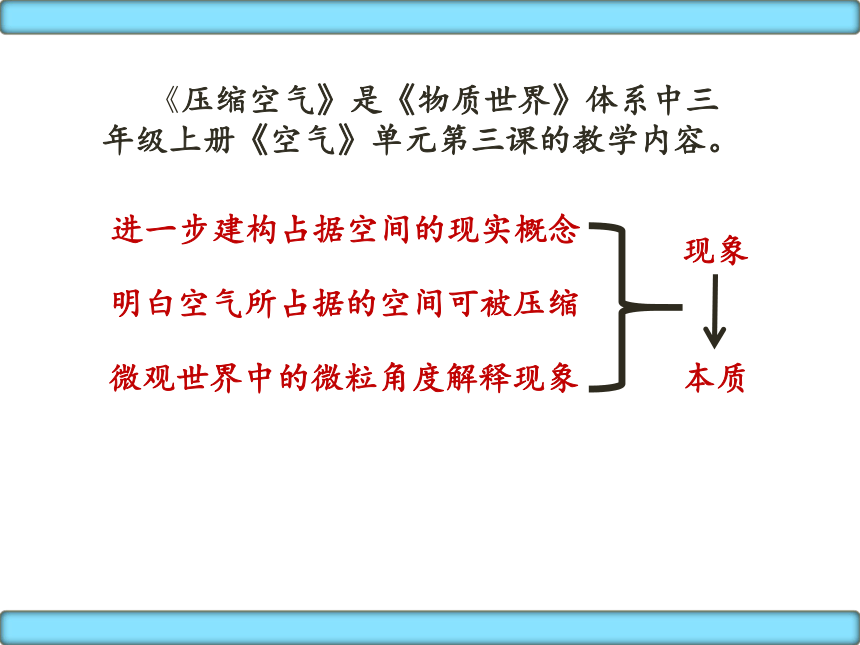 《压缩空气》是《物质世界》体系中三年级上册《空气》单元第三课的教学内容。

进一步建构占据空间的现实概念

明白空气所占据的空间可被压缩

微观世界中的微粒角度解释现象

现象

本质